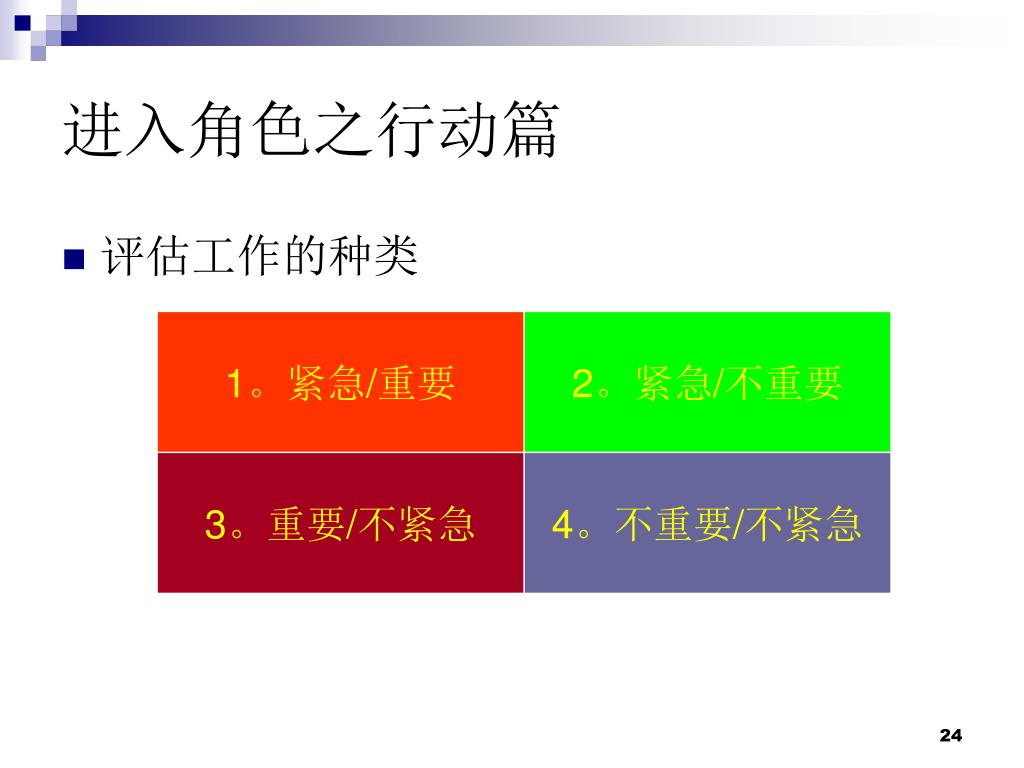 进入角色之行动篇

评估工作的种类

| 1。紧急/重要 | 2。紧急/不重要 |
|---|---|
| 3。重要/不紧急 | 4。不重要/不紧急 |

24